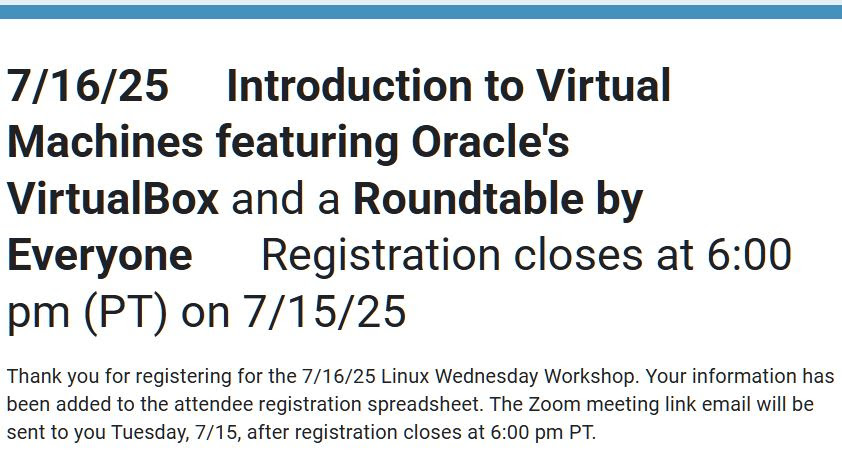 7/16/25 Introduction to Virtual Machines featuring Oracle's VirtualBox and a Roundtable by Everyone Registration closes at 6:00 pm (PT) on 7/15/25

Thank you for registering for the 7/16/25 Linux Wednesday Workshop. Your information has been added to the attendee registration spreadsheet. The Zoom meeting link email will be sent to you Tuesday, 7/15, after registration closes at 6:00 pm PT.